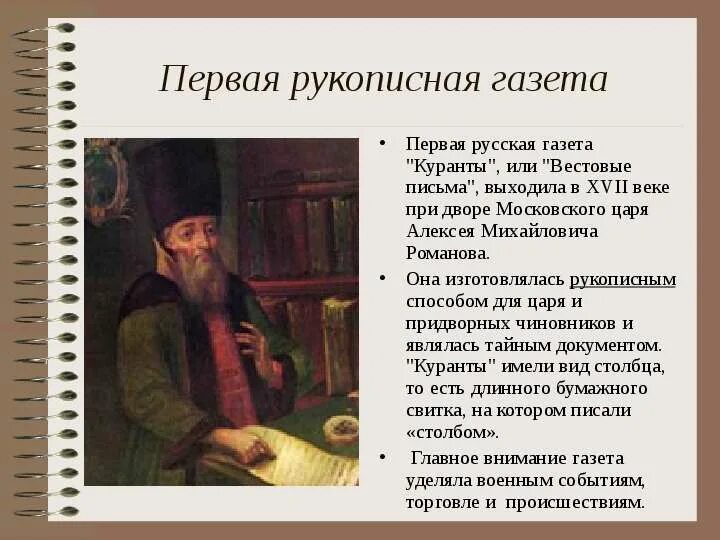 Первая рукописная газета

• Первая русская газета "Куранты", или "Вестовые письма", выходила в XVII веке при дворе Московского царя Алексея Михайловича Романова.

• Она изготовлялась рукописным способом для царя и придворных чиновников и являлась тайным документом. "Куранты" имели вид столбца, то есть длинного бумажного свитка, на котором писали «столбом».

• Главное внимание газета уделяла военным событиям, торговле и происшествиям.